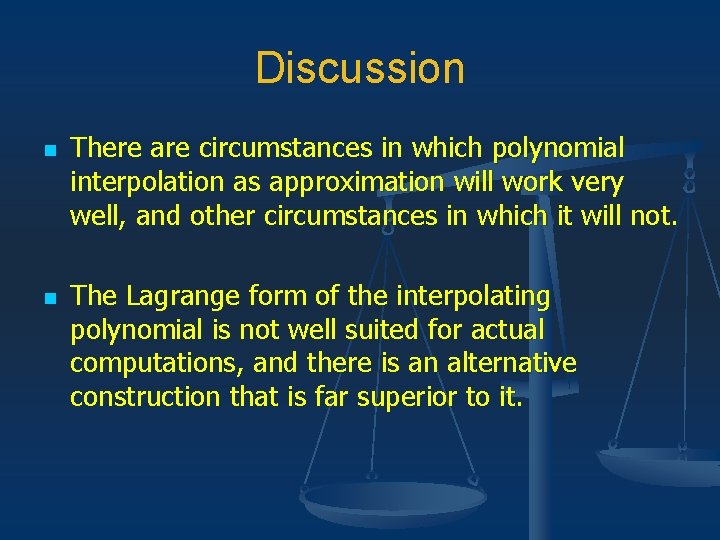 Discussion

There are circumstances in which polynomial interpolation as approximation will work very well, and other circumstances in which it will not.

The Lagrange form of the interpolating polynomial is not well suited for actual computations, and there is an alternative construction that is far superior to it.